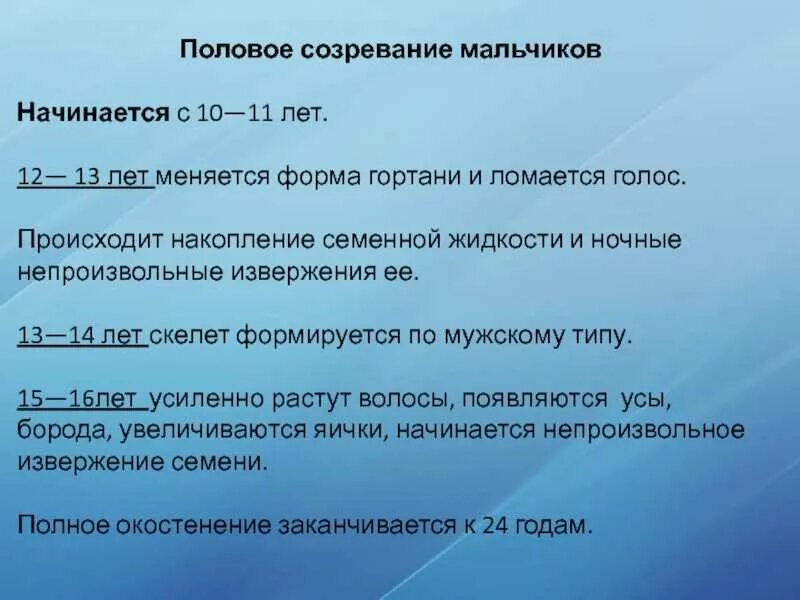 Половое созревание мальчиков

Начинается с 10—11 лет.

12— 13 лет меняется форма гортани и ломается голос.

Происходит накопление семенной жидкости и ночные непроизвольные извержения ее.

13—14 лет скелет формируется по мужскому типу.

15—16лет усиленно растут волосы, появляются усы, борода, увеличиваются яички, начинается непроизвольное извержение семени.

Полное окостенение заканчивается к 24 годам.